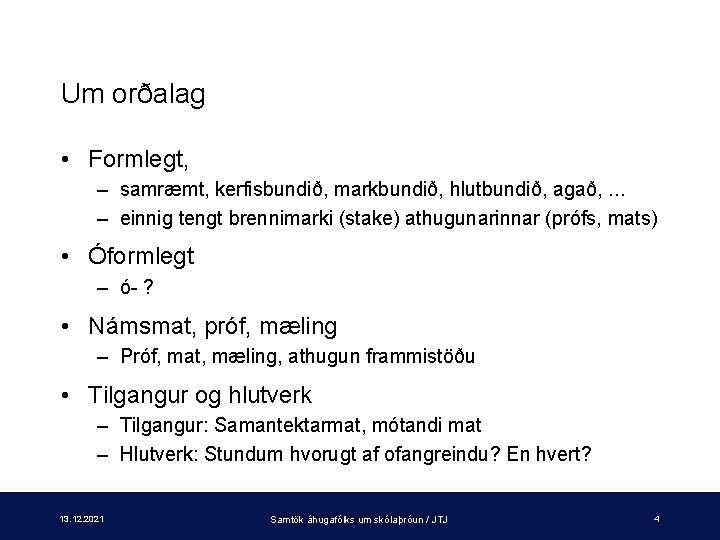 Um orðalag

• Formlegt,
– samræmt, kerfisbundið, markbundið, hlutbundið, agað, ...
– einnig tengt brennimarki (stake) athugunarinnar (prófs, mats)

• Óformlegt
– ó- ?

• Námsmat, próf, mæling
– Próf, mat, mæling, athugun frammistöðu

• Tilgangur og hlutverk
– Tilgangur: Samantektarmat, mótandi mat
– Hlutverk: Stundum hvorugt af ofangreindu? En hvert?

13.12.2021 Samtök áhugafólks um skólaþróun / JTJ 4